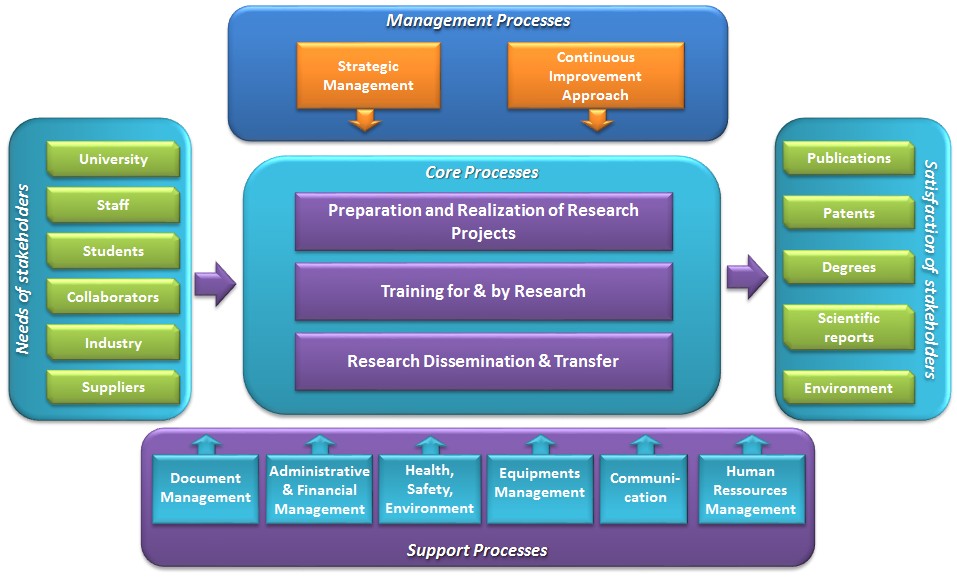 Management Processes

Strategic Management

Continuous Improvement Approach

Needs of stakeholders

University

Staff

Students

Collaborators

Industry

Suppliers

Core Processes

Preparation and Realization of Research Projects

Training for & by Research

Research Dissemination & Transfer

Satisfaction of stakeholders

Publications

Patents

Degrees

Scientific reports

Environment

Document Management

Administrative & Financial Management

Health, Safety, Environment

Equipments Management

Communication

Human Ressources Management

Support Processes